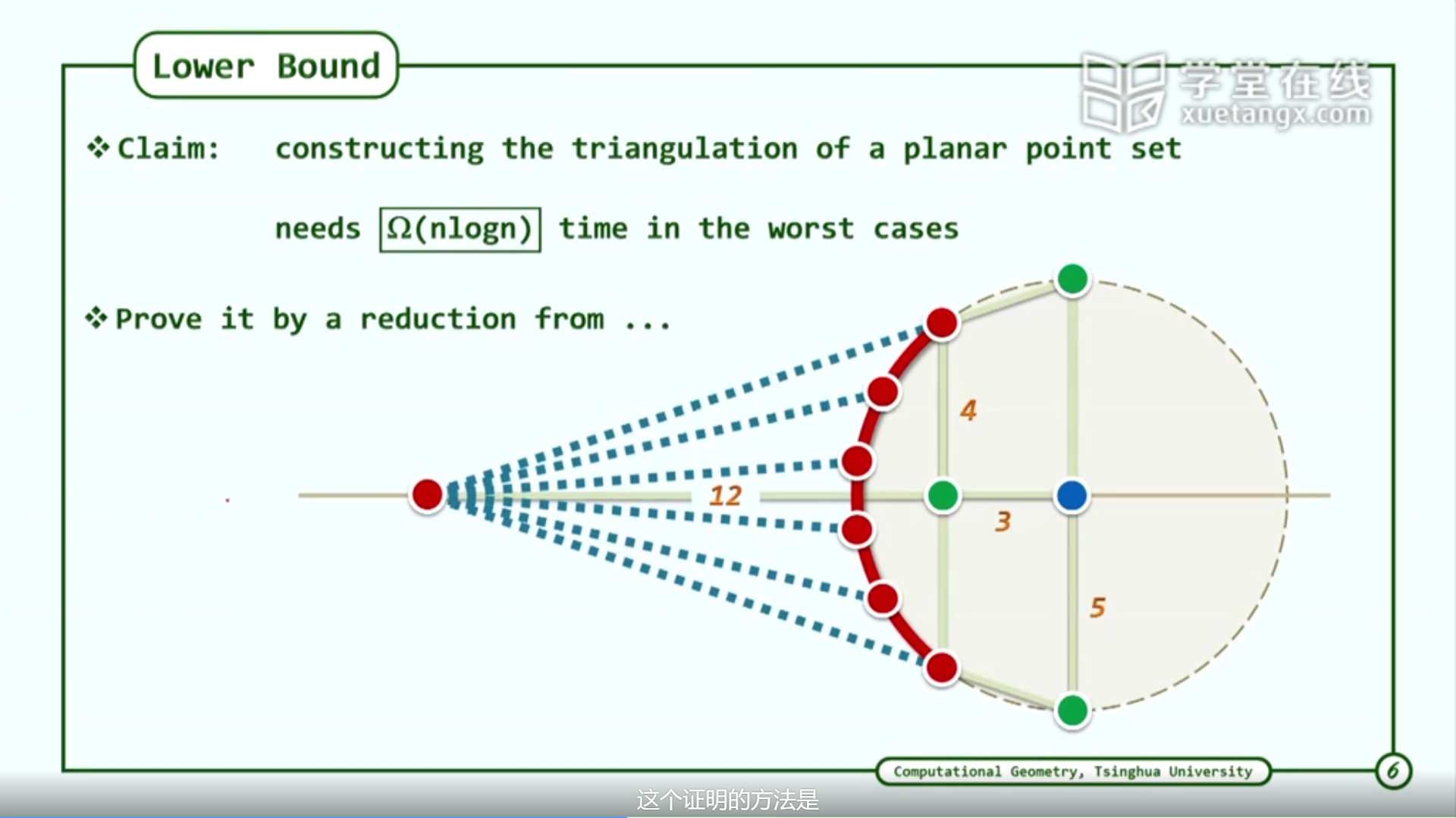 Lower Bound

学堂在线 xuetangx.com

❖ Claim: constructing the triangulation of a planar point set needs $\Omega(n\log n)$ time in the worst cases

❖ Prove it by a reduction from ...

4

12

3

5

Computational Geometry, Tsinghua University

6

这个证明的方法是